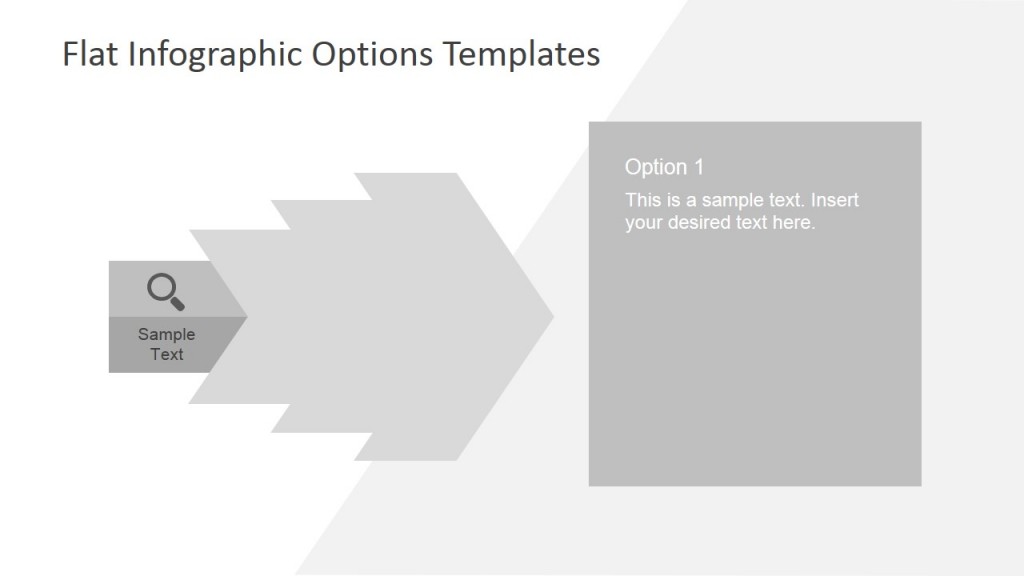 Flat Infographic Options Templates

Sample Text

Option 1

This is a sample text. Insert your desired text here.